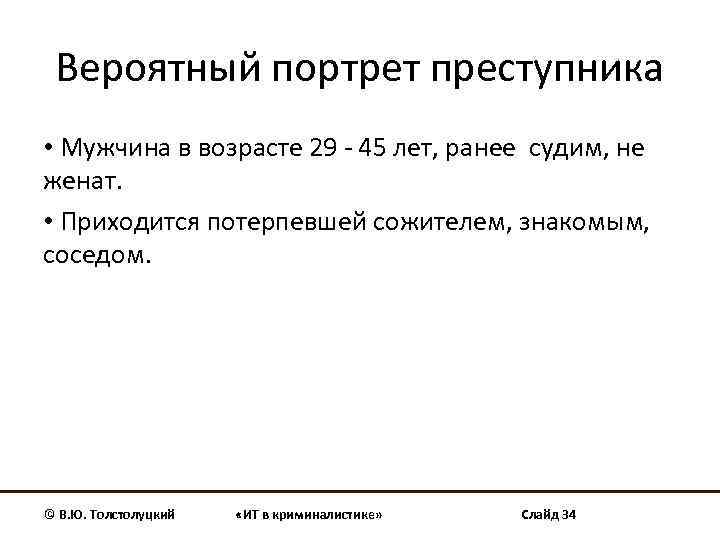 Вероятный портрет преступника

• Мужчина в возрасте 29 - 45 лет, ранее судим, не женат.

• Приходится потерпевшей сожителем, знакомым, соседом.

© В.Ю. Толстолуцкий «ИТ в криминалистике» Слайд 34